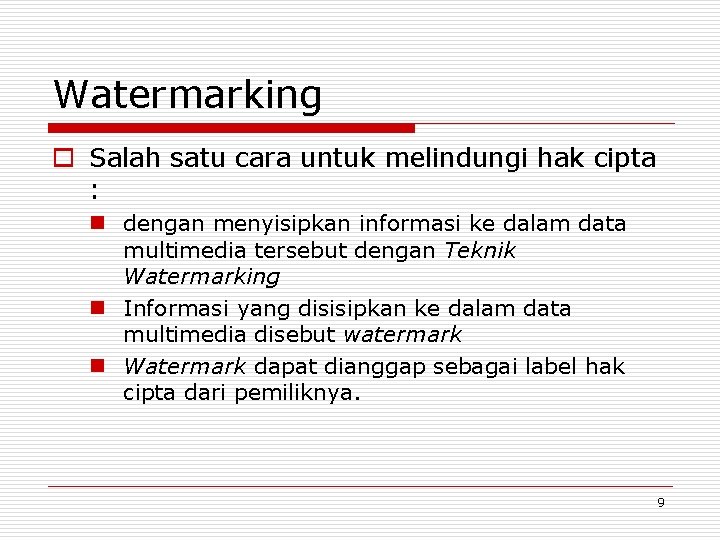 Watermarking

Salah satu cara untuk melindungi hak cipta :

dengan menyisipkan informasi ke dalam data multimedia tersebut dengan Teknik Watermarking

Informasi yang disisipkan ke dalam data multimedia disebut watermark

Watermark dapat dianggap sebagai label hak cipta dari pemiliknya.

9